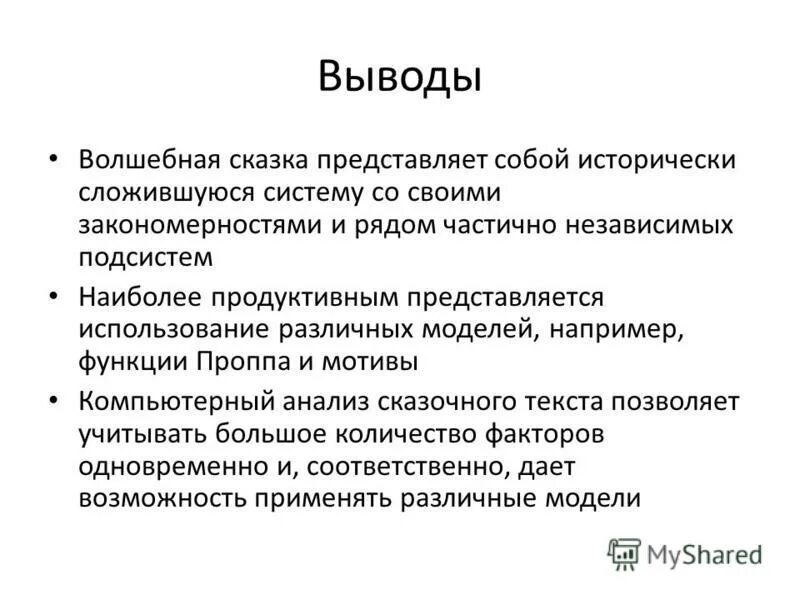 Выводы

• Волшебная сказка представляет собой исторически сложившуюся систему со своими закономерностями и рядом частично независимых подсистем

• Наиболее продуктивным представляется использование различных моделей, например, функции Проппа и мотивы

• Компьютерный анализ сказочного текста позволяет учитывать большое количество факторов одновременно и, соответственно, дает возможность применять различные модели

MyShared